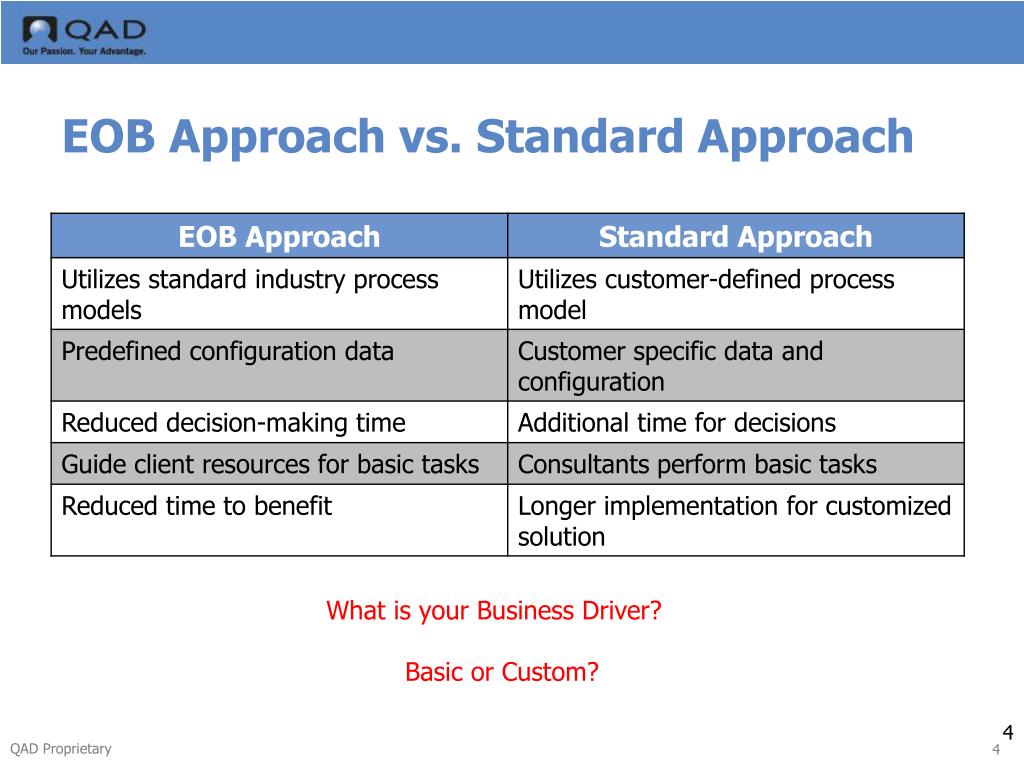 QAD
Our Passion. Your Advantage.

EOB Approach vs. Standard Approach

| EOB Approach | Standard Approach |
|---|---|
| Utilizes standard industry process models | Utilizes customer-defined process model |
| Predefined configuration data | Customer specific data and configuration |
| Reduced decision-making time | Additional time for decisions |
| Guide client resources for basic tasks | Consultants perform basic tasks |
| Reduced time to benefit | Longer implementation for customized solution |

What is your Business Driver?

Basic or Custom?

4

QAD Proprietary

4